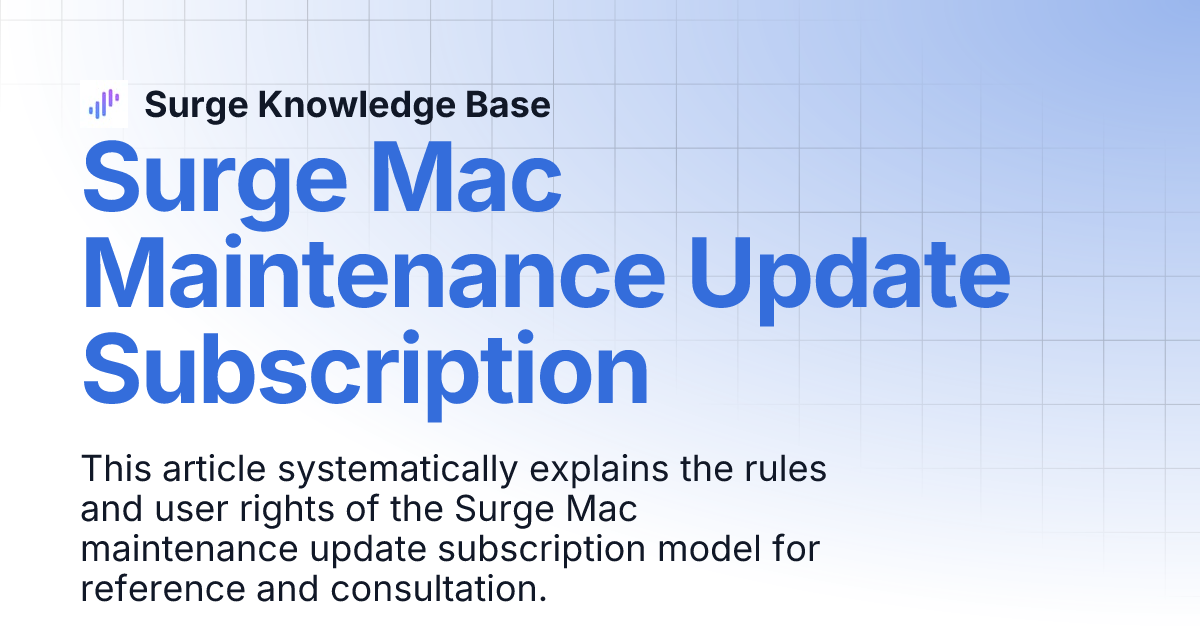 Surge Knowledge Base

Surge Mac Maintenance Update Subscription

This article systematically explains the rules and user rights of the Surge Mac maintenance update subscription model for reference and consultation.